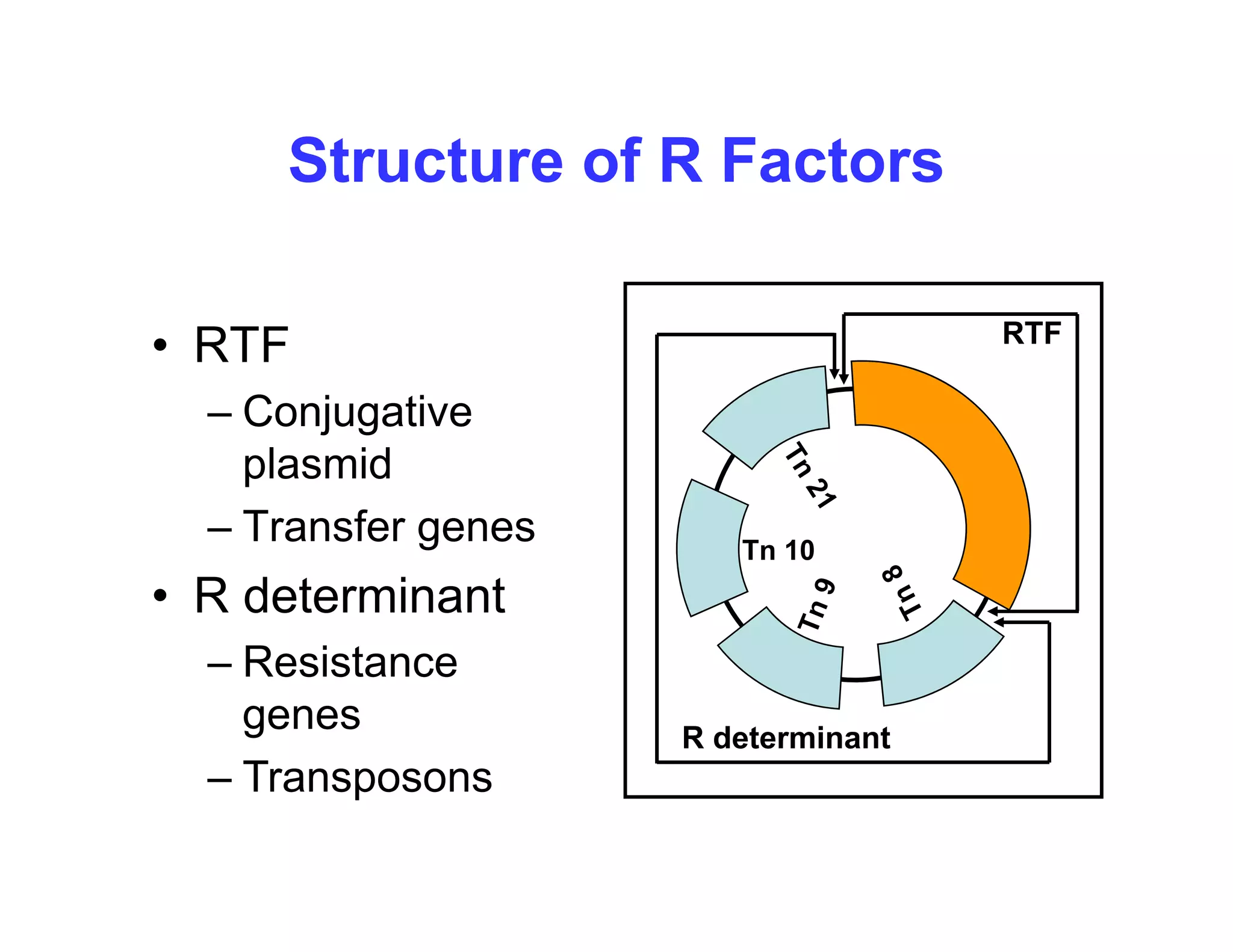 Structure of R Factors

• RTF
– Conjugative plasmid
– Transfer genes
• R determinant
– Resistance genes
– Transposons

RTF
Tn 21
Tn 10
Tn 9
Tn 8
R determinant